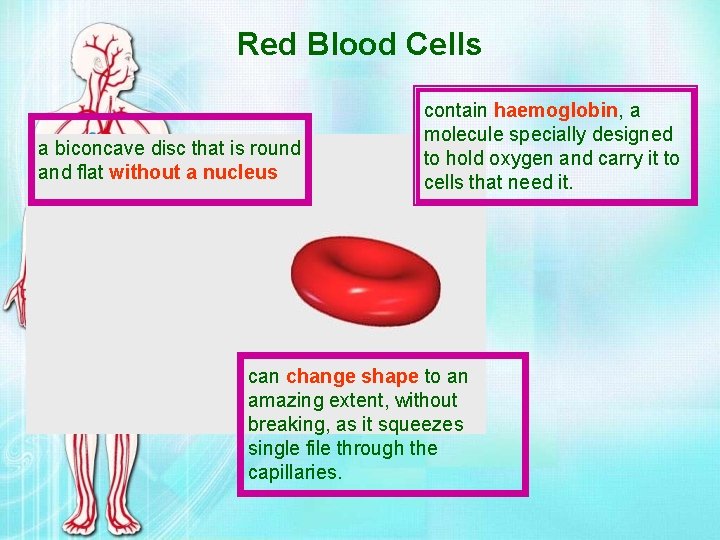 Red Blood Cells

a biconcave disc that is round and flat without a nucleus

contain haemoglobin, a molecule specially designed to hold oxygen and carry it to cells that need it.

can change shape to an amazing extent, without breaking, as it squeezes single file through the capillaries.